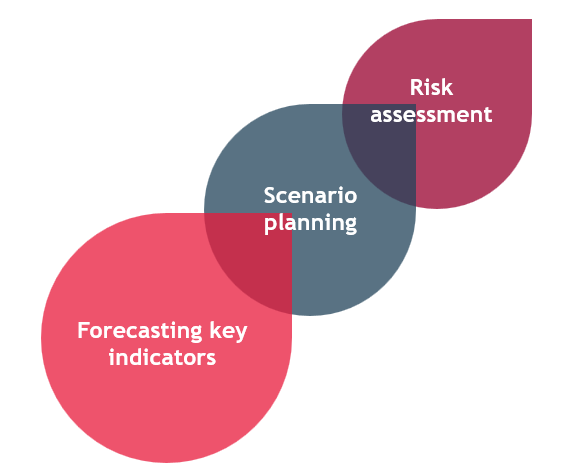 Risk assessment

Scenario planning

Forecasting key indicators